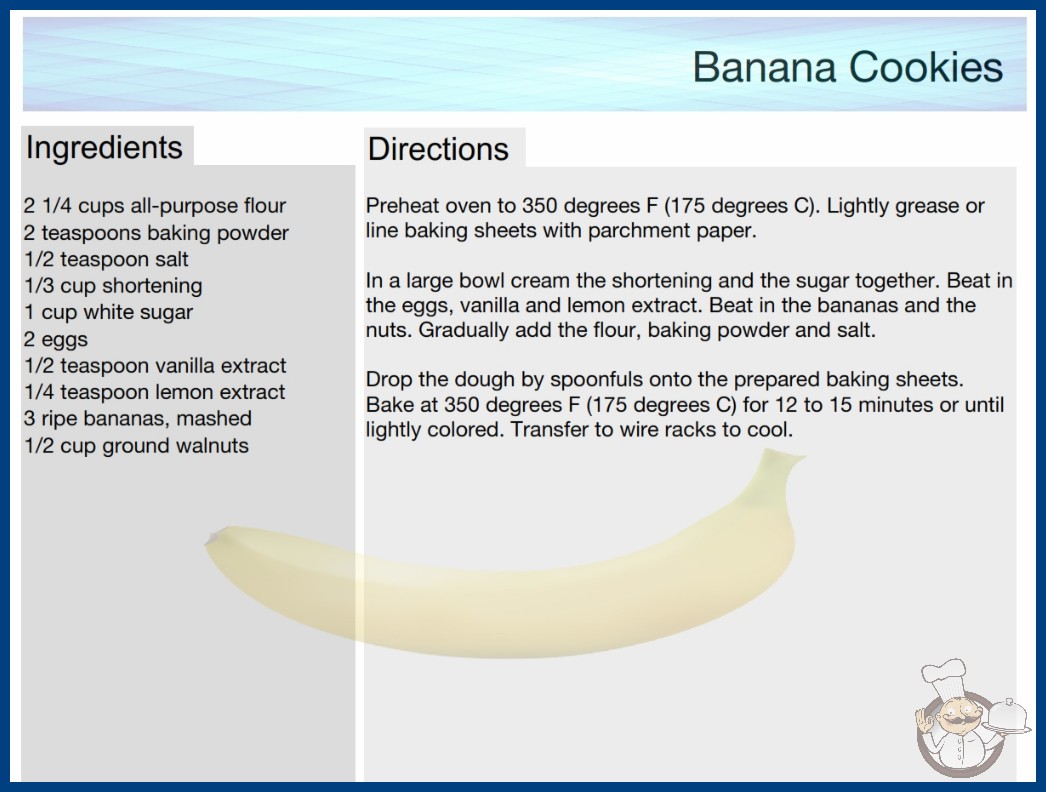 Banana Cookies

Ingredients

2 1/4 cups all-purpose flour
2 teaspoons baking powder
1/2 teaspoon salt
1/3 cup shortening
1 cup white sugar
2 eggs
1/2 teaspoon vanilla extract
1/4 teaspoon lemon extract
3 ripe bananas, mashed
1/2 cup ground walnuts

Directions

Preheat oven to 350 degrees F (175 degrees C). Lightly grease or line baking sheets with parchment paper.

In a large bowl cream the shortening and the sugar together. Beat in the eggs, vanilla and lemon extract. Beat in the bananas and the nuts. Gradually add the flour, baking powder and salt.

Drop the dough by spoonfuls onto the prepared baking sheets. Bake at 350 degrees F (175 degrees C) for 12 to 15 minutes or until lightly colored. Transfer to wire racks to cool.